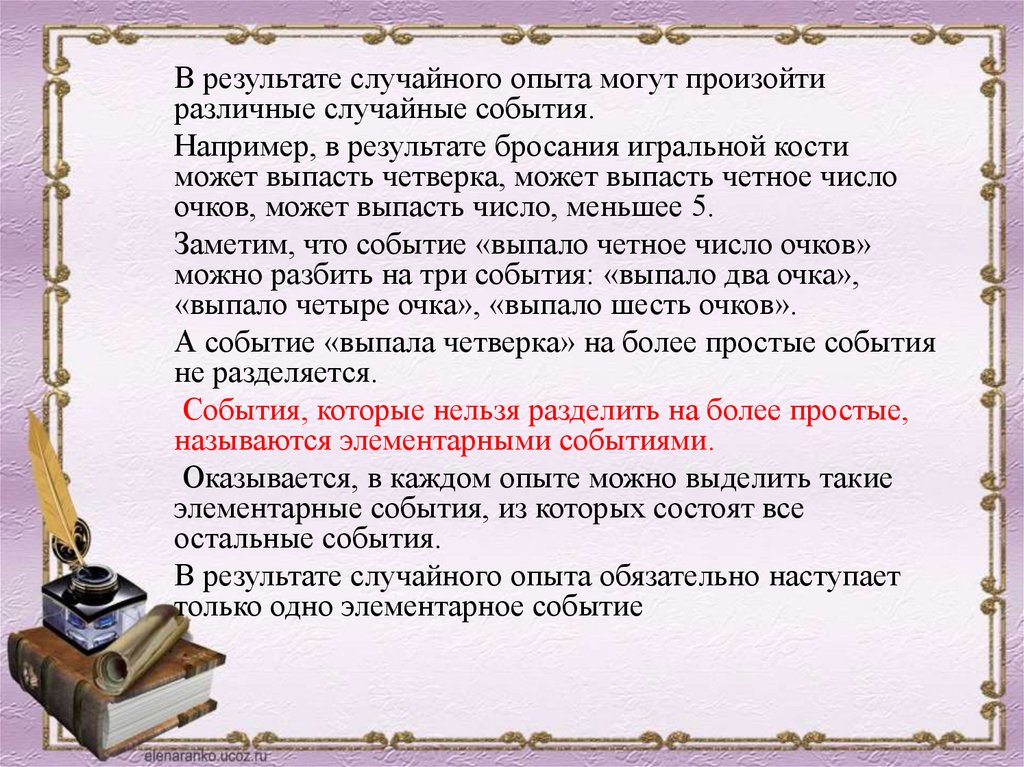 В результате случайного опыта могут произойти различные случайные события.

Например, в результате бросания игральной кости может выпасть четверка, может выпасть четное число очков, может выпасть число, меньшее 5.

Заметим, что событие «выпало четное число очков» можно разбить на три события: «выпало два очка», «выпало четыре очка», «выпало шесть очков».

А событие «выпала четверка» на более простые события не разделяется.

События, которые нельзя разделить на более простые, называются элементарными событиями.

Оказывается, в каждом опыте можно выделить такие элементарные события, из которых состоят все остальные события.

В результате случайного опыта обязательно наступает только одно элементарное событие

elenaranko.ucoz.ru